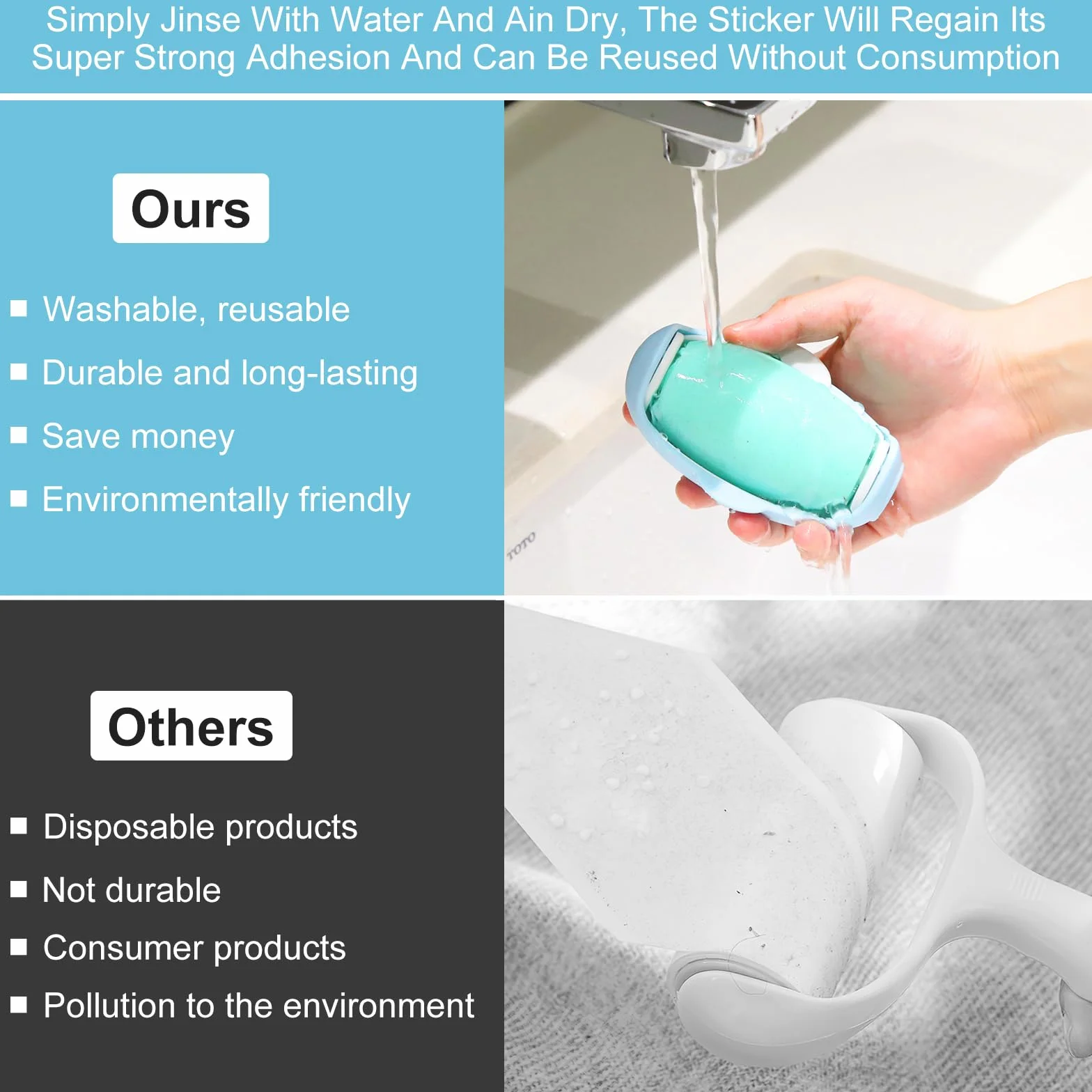 Simply Jinse With Water And Ain Dry, The Sticker Will Regain Its Super Strong Adhesion And Can Be Reused Without Consumption

Ours

■ Washable, reusable
■ Durable and long-lasting
■ Save money
■ Environmentally friendly

TOTO

Others

■ Disposable products
■ Not durable
■ Consumer products
■ Pollution to the environment